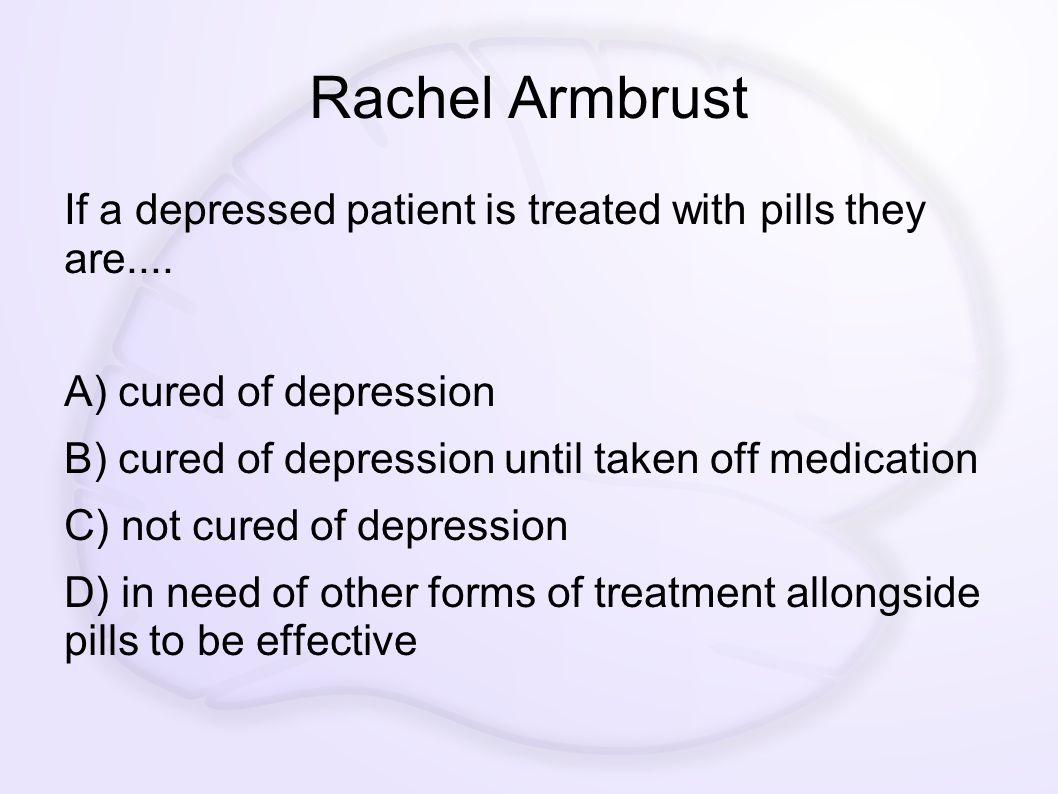 Rachel Armbrust

If a depressed patient is treated with pills they are....

A) cured of depression

B) cured of depression until taken off medication

C) not cured of depression

D) in need of other forms of treatment allongside pills to be effective